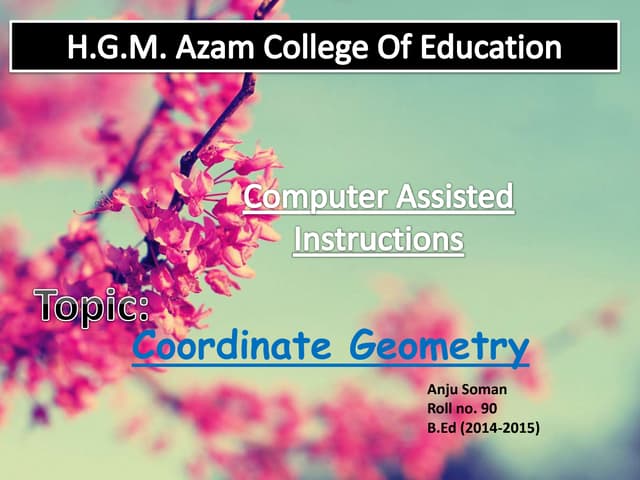 H.G.M. Azam College Of Education

Computer Assisted Instructions

Topic:

Coordinate Geometry

Anju Soman
Roll no. 90
B.Ed (2014-2015)